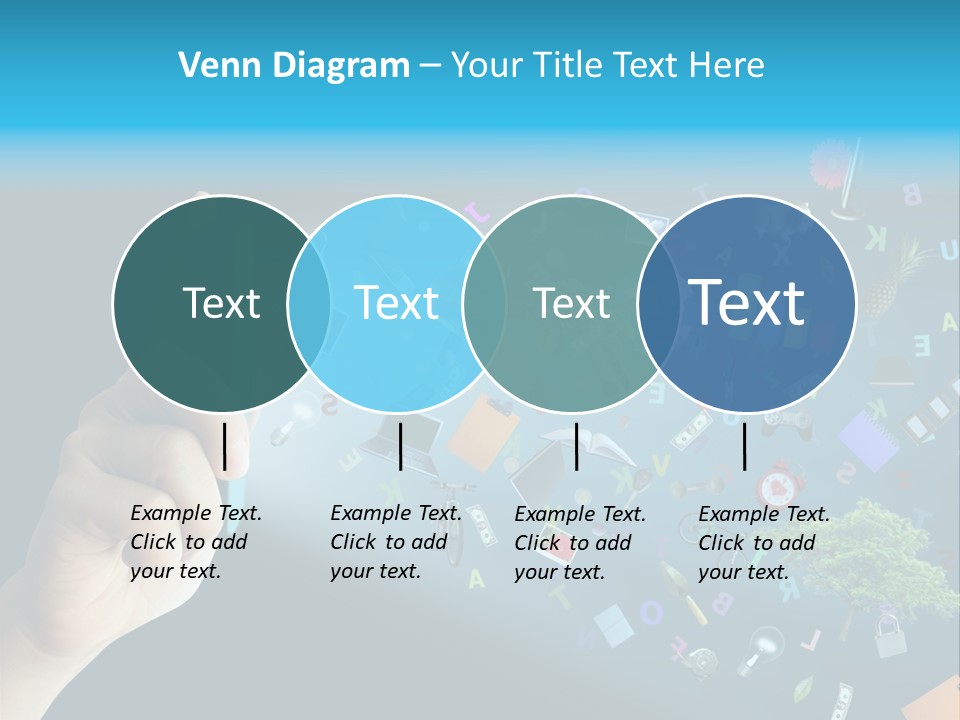 Venn Diagram – Your Title Text Here

Text

Text

Text

Text

Example Text. Click to add your text.

Example Text. Click to add your text.

Example Text. Click to add your text.

Example Text. Click to add your text.